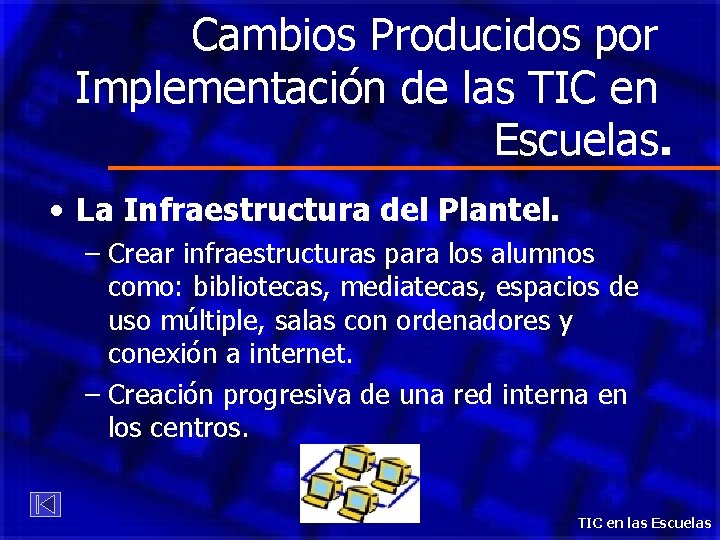 Cambios Producidos por Implementación de las TIC en Escuelas.

• La Infraestructura del Plantel.

– Crear infraestructuras para los alumnos como: bibliotecas, mediatecas, espacios de uso múltiple, salas con ordenadores y conexión a internet.

– Creación progresiva de una red interna en los centros.

TIC en las Escuelas